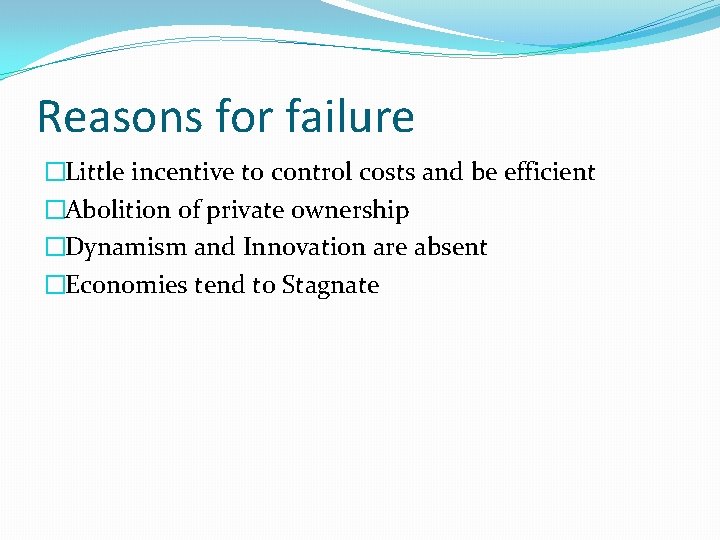 Reasons for failure

□Little incentive to control costs and be efficient
□Abolition of private ownership
□Dynamism and Innovation are absent
□Economies tend to Stagnate